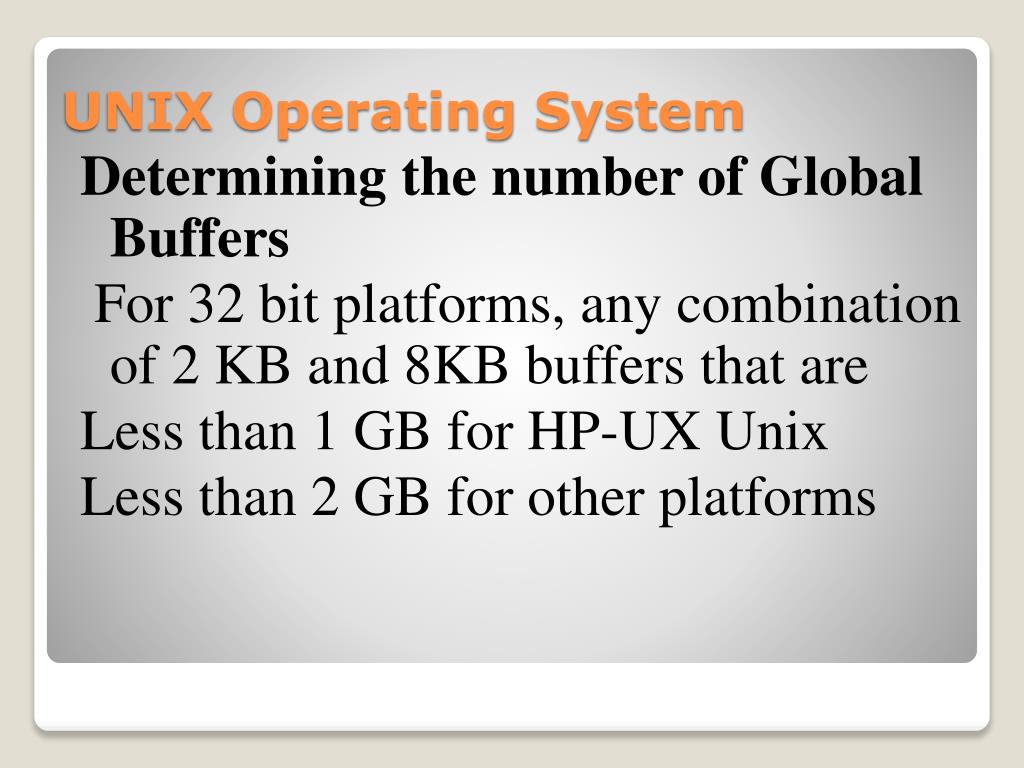 UNIX Operating System

Determining the number of Global Buffers

For 32 bit platforms, any combination of 2 KB and 8KB buffers that are

Less than 1 GB for HP-UX Unix

Less than 2 GB for other platforms